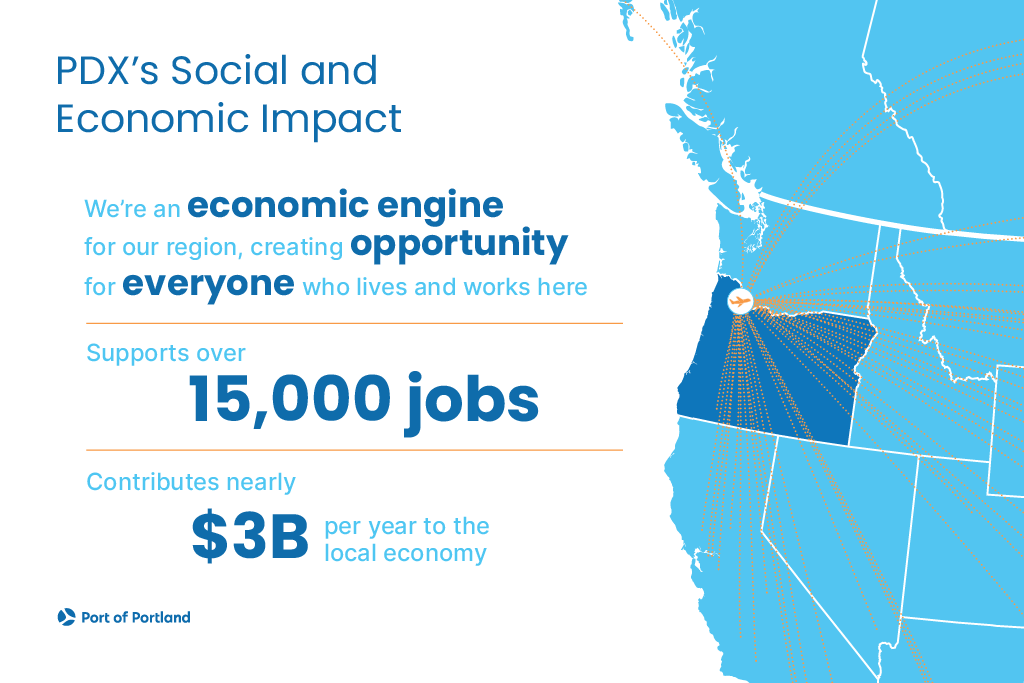 PDX's Social and Economic Impact

We're an economic engine for our region, creating opportunity for everyone who lives and works here

Supports over

15,000 jobs

Contributes nearly

$3B per year to the local economy

Port of Portland